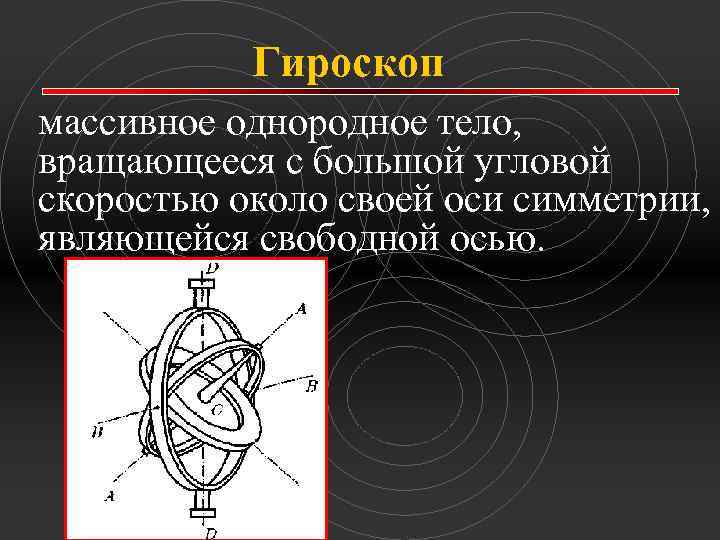 Гироскоп

массивное однородное тело, вращающееся с большой угловой скоростью около своей оси симметрии, являющейся свободной осью.

D
A
B
C
B
A
D